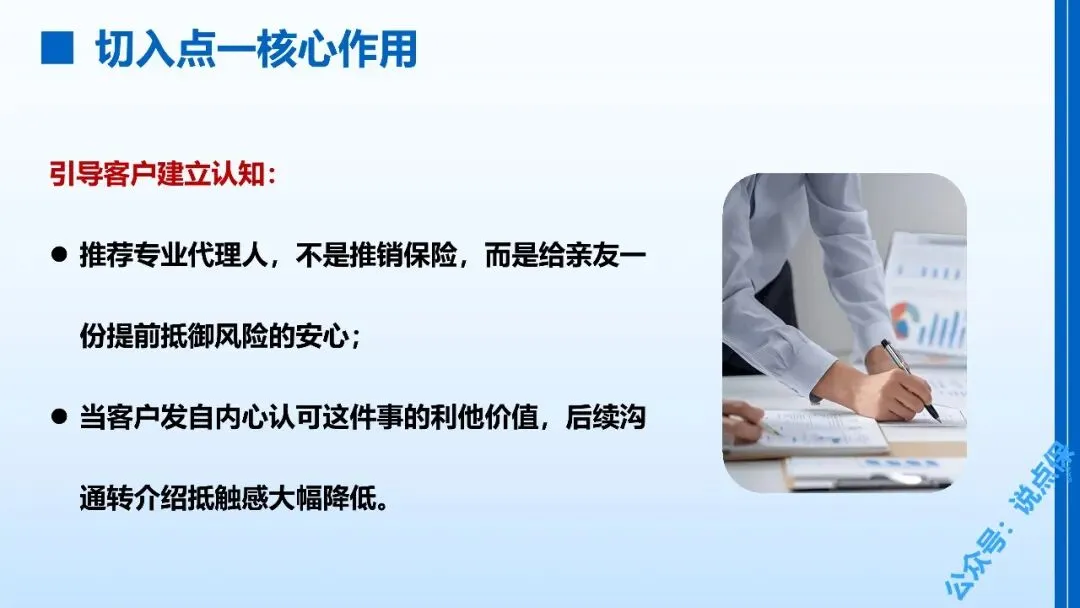 ■ 切入点一核心作用

引导客户建立认知：

● 推荐专业代理人，不是推销保险，而是给亲友一份提前抵御风险的安心；

● 当客户发自内心认可这件事的利他价值，后续沟通转介绍抵触感大幅降低。

公众号：说点保